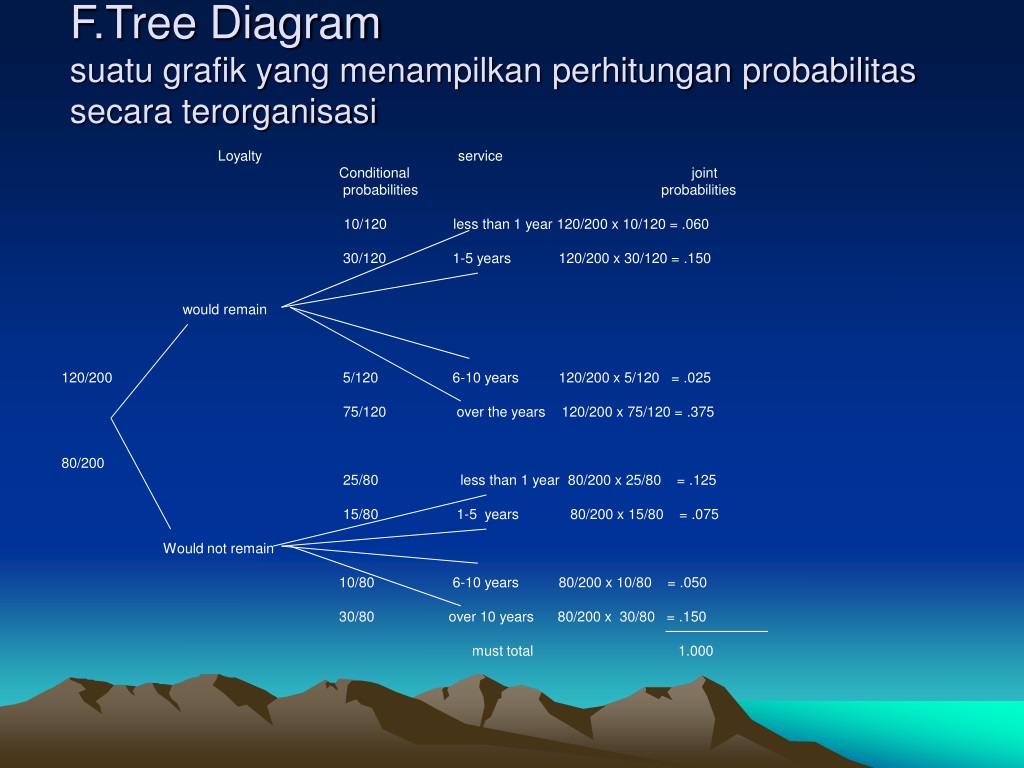 F.Tree Diagram
suatu grafik yang menampilkan perhitungan probabilitas secara terorganisasi

Loyalty

service

Conditional probabilities

joint probabilities

10/120 less than 1 year 120/200 x 10/120 = .060

30/120 1-5 years 120/200 x 30/120 = .150

would remain

120/200

5/120 6-10 years 120/200 x 5/120 = .025

75/120 over the years 120/200 x 75/120 = .375

80/200

25/80 less than 1 year 80/200 x 25/80 = .125

15/80 1-5 years 80/200 x 15/80 = .075

Would not remain

10/80 6-10 years 80/200 x 10/80 = .050

30/80 over 10 years 80/200 x 30/80 = .150

must total 1.000